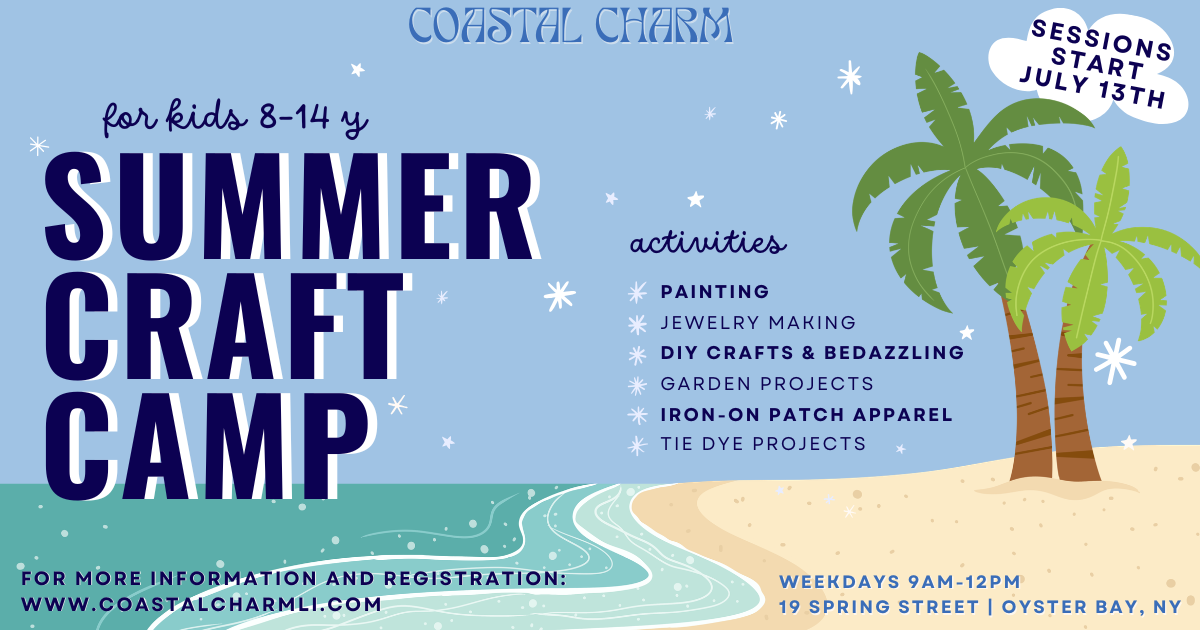 COASTAL CHARM

SESSIONS START JULY 13TH

for kids 8-14 y

SUMMER CRAFT CAMP

activities

PAINTING
JEWELRY MAKING
DIY CRAFTS & BEDAZZLING
GARDEN PROJECTS
IRON-ON PATCH APPAREL
TIE DYE PROJECTS

FOR MORE INFORMATION AND REGISTRATION:
WWW.COASTALCHARMLI.COM

WEEKDAYS 9AM-12PM
19 SPRING STREET | OYSTER BAY, NY